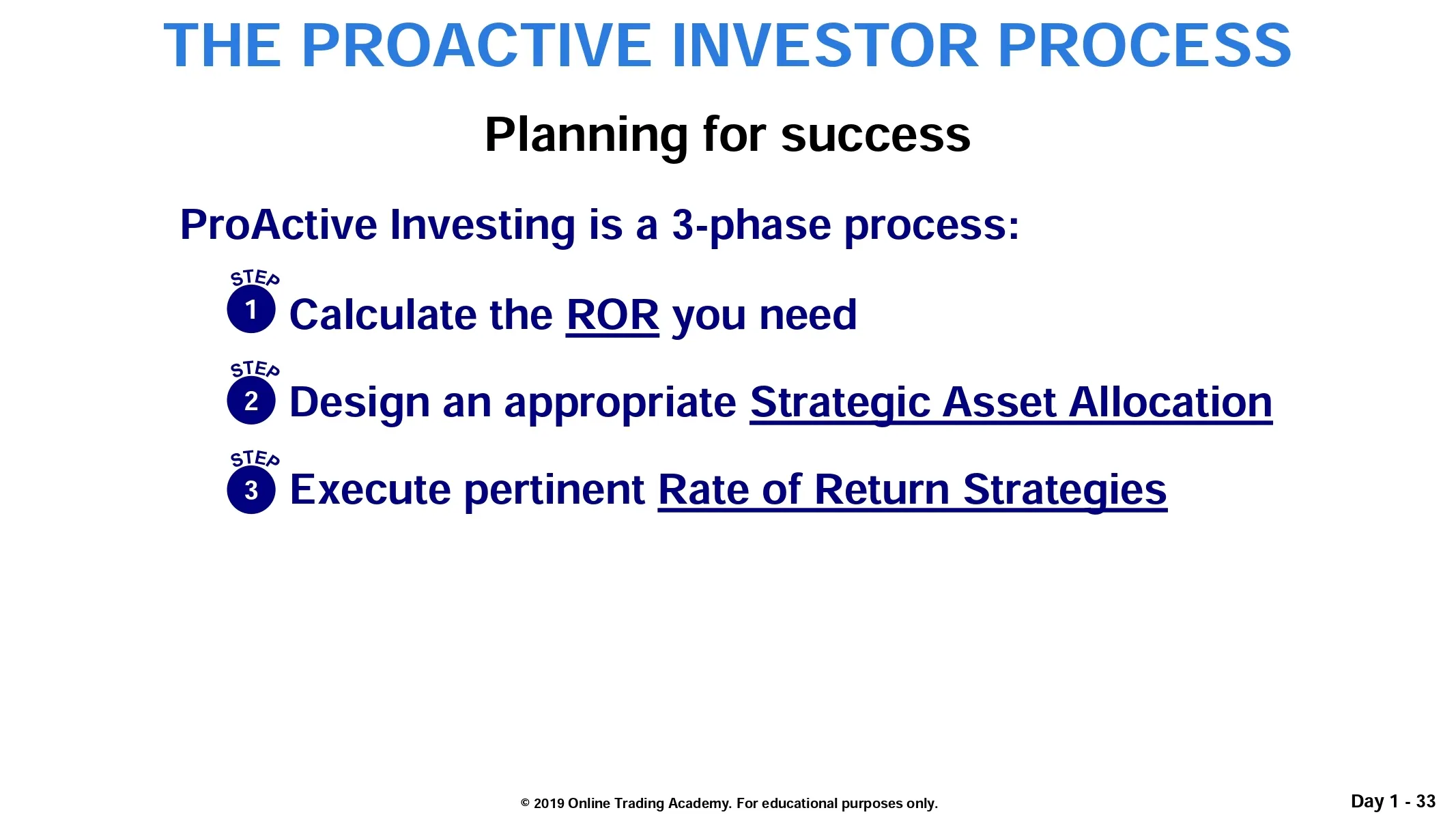 THE PROACTIVE INVESTOR PROCESS

Planning for success

ProActive Investing is a 3-phase process:

STEP 1 Calculate the ROR you need

STEP 2 Design an appropriate Strategic Asset Allocation

STEP 3 Execute pertinent Rate of Return Strategies

© 2019 Online Trading Academy. For educational purposes only.

Day 1 - 33